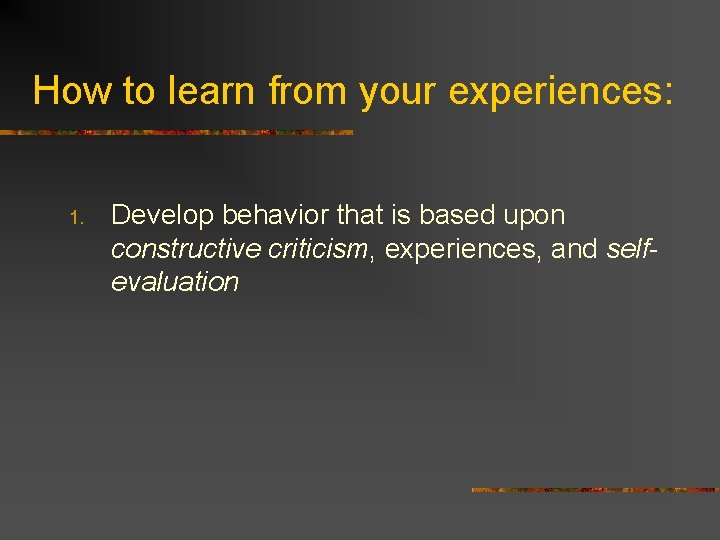 How to learn from your experiences:

1. Develop behavior that is based upon constructive criticism, experiences, and self-evaluation